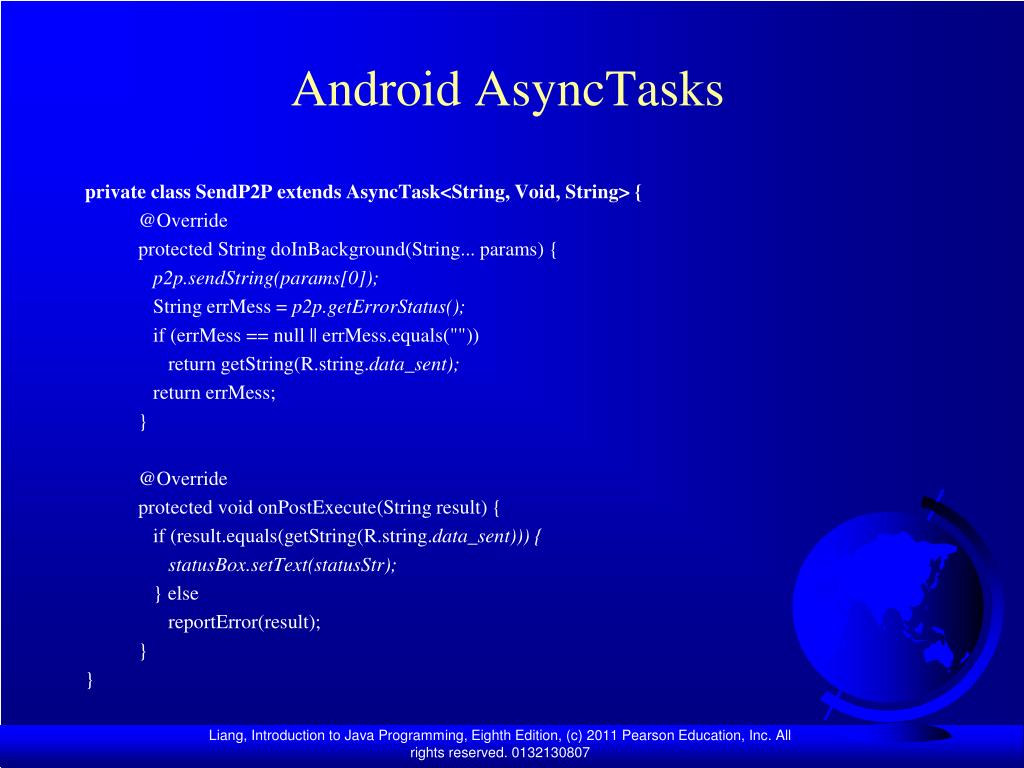 Android AsyncTasks

private class SendP2P extends AsyncTask<String, Void, String> {
@Override
protected String doInBackground(String... params) {
p2p.sendString(params[0]);
String errMess = p2p.getErrorStatus();
if (errMess == null || errMess.equals(""))
return getString(R.string.data_sent);
return errMess;
}

@Override
protected void onPostExecute(String result) {
if (result.equals(getString(R.string.data_sent))) {
statusBox.setText(statusStr);
} else
reportError(result);
}
}

Liang, Introduction to Java Programming, Eighth Edition, (c) 2011 Pearson Education, Inc. All rights reserved. 0132130807